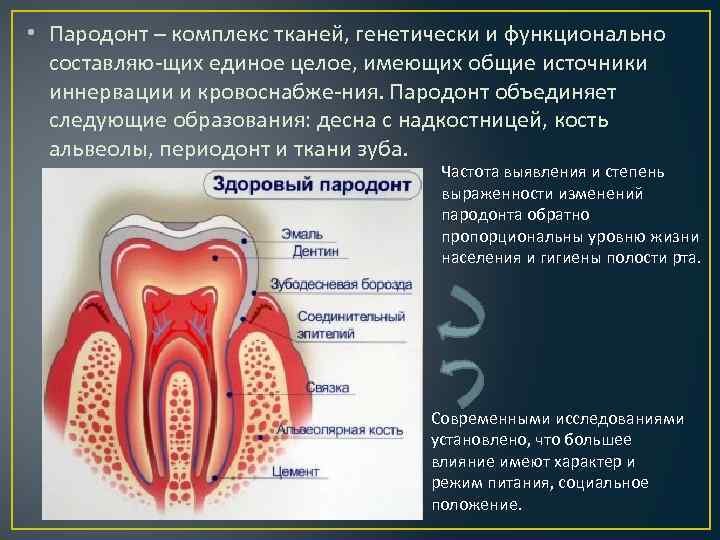 • Пародонт – комплекс тканей, генетически и функционально составляю-щих единое целое, имеющих общие источники иннервации и кровоснабже-ния. Пародонт объединяет следующие образования: десна с надкостницей, кость альвеолы, периодонт и ткани зуба.

Здоровый пародонт

Эмаль
Дентин
Зубодесневая борозда
Соединительный эпителий
Связка
Альвеолярная кость
Цемент

Частота выявления и степень выраженности изменений пародонта обратно пропорциональны уровню жизни населения и гигиены полости рта.

Современными исследованиями установлено, что большее влияние имеют характер и режим питания, социальное положение.